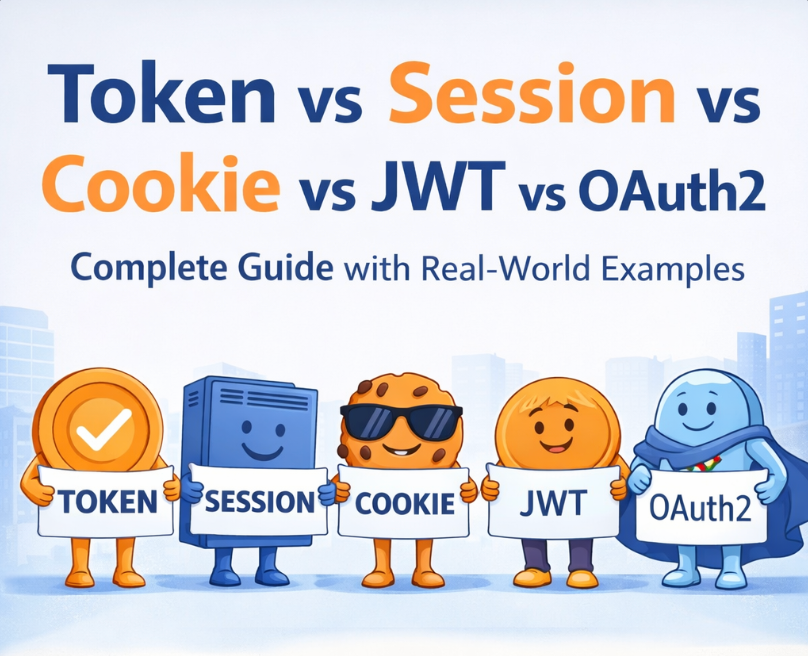 Token vs Session vs Cookie vs JWT vs OAuth2

Complete Guide with Real-World Examples

TOKEN

SESSION

COOKIE

JWT

OAuth2